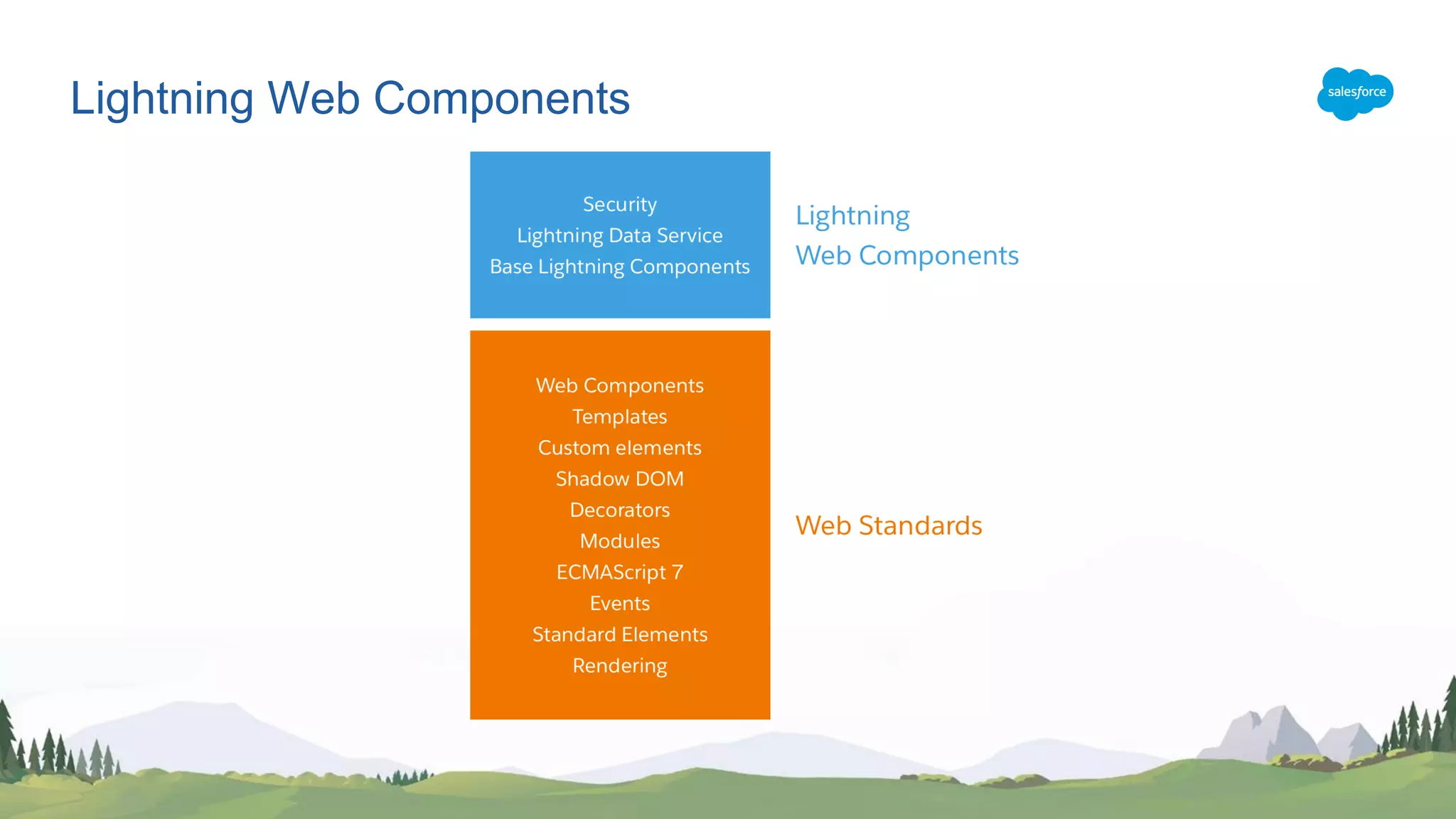 Lightning Web Components

salesforce

Security
Lightning Data Service
Base Lightning Components

Lightning
Web Components

Web Components
Templates
Custom elements
Shadow DOM
Decorators
Modules
ECMAScript 7
Events
Standard Elements
Rendering

Web Standards